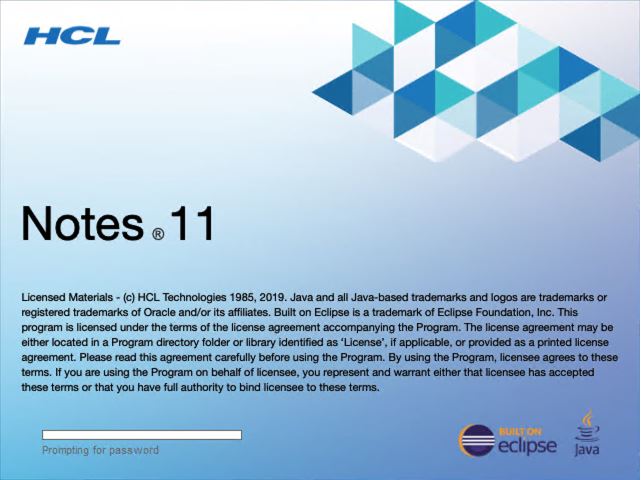 HCL

Notes ® 11

Licensed Materials - (c) HCL Technologies 1985, 2019. Java and all Java-based trademarks and logos are trademarks or registered trademarks of Oracle and/or its affiliates. Built on Eclipse is a trademark of Eclipse Foundation, Inc. This program is licensed under the terms of the license agreement accompanying the Program. The license agreement may be either located in a Program directory folder or library identified as 'License', if applicable, or provided as a printed license agreement. Please read this agreement carefully before using the Program. By using the Program, licensee agrees to these terms. If you are using the Program on behalf of licensee, you represent and warrant either that licensee has accepted these terms or that you have full authority to bind licensee to these terms.

Prompting for password

BUILT ON eclipse

Java